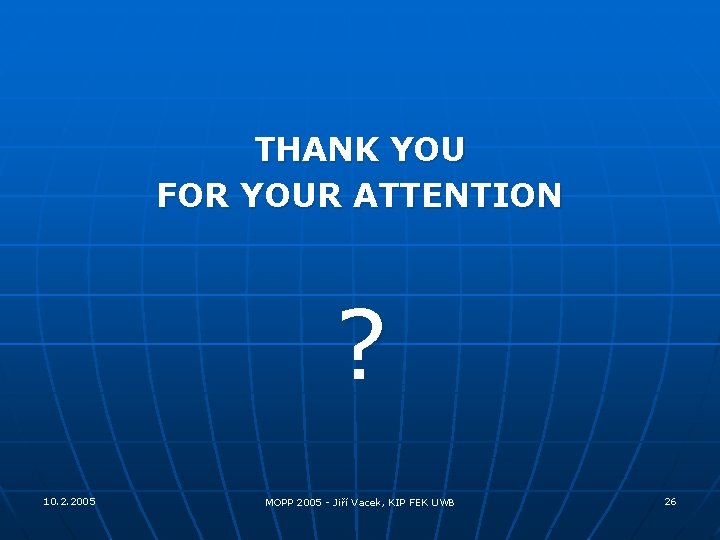 THANK YOU
FOR YOUR ATTENTION

?

10.2.2005

MOPP 2005 - Jiří Vacek, KIP FEK UWB

26